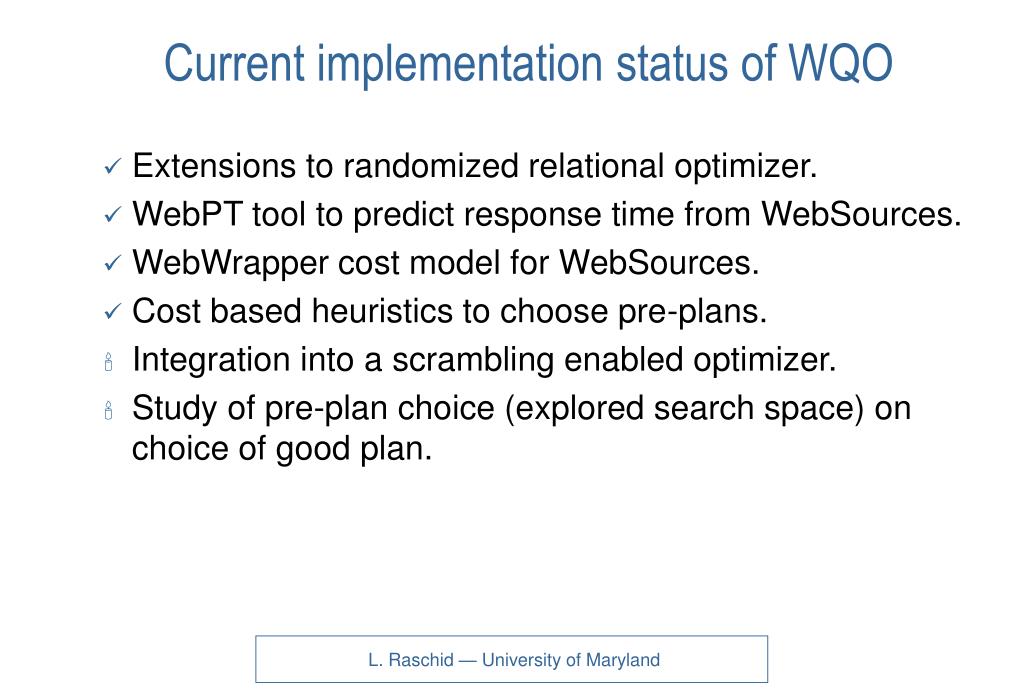 Current implementation status of WQO

✓ Extensions to randomized relational optimizer.
✓ WebPT tool to predict response time from WebSources.
✓ WebWrapper cost model for WebSources.
✓ Cost based heuristics to choose pre-plans.
Integration into a scrambling enabled optimizer.
Study of pre-plan choice (explored search space) on choice of good plan.

L. Raschid — University of Maryland